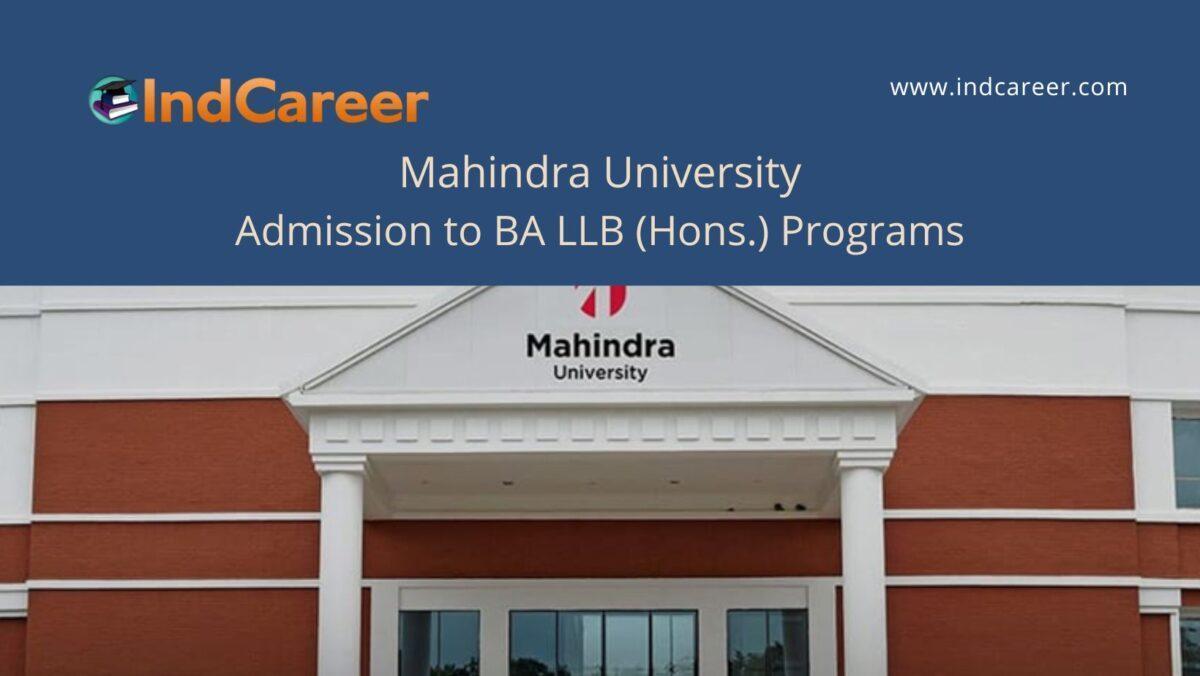 IndCareer

www.indcareer.com

Mahindra University
Admission to BA LLB (Hons.) Programs

Mahindra
University